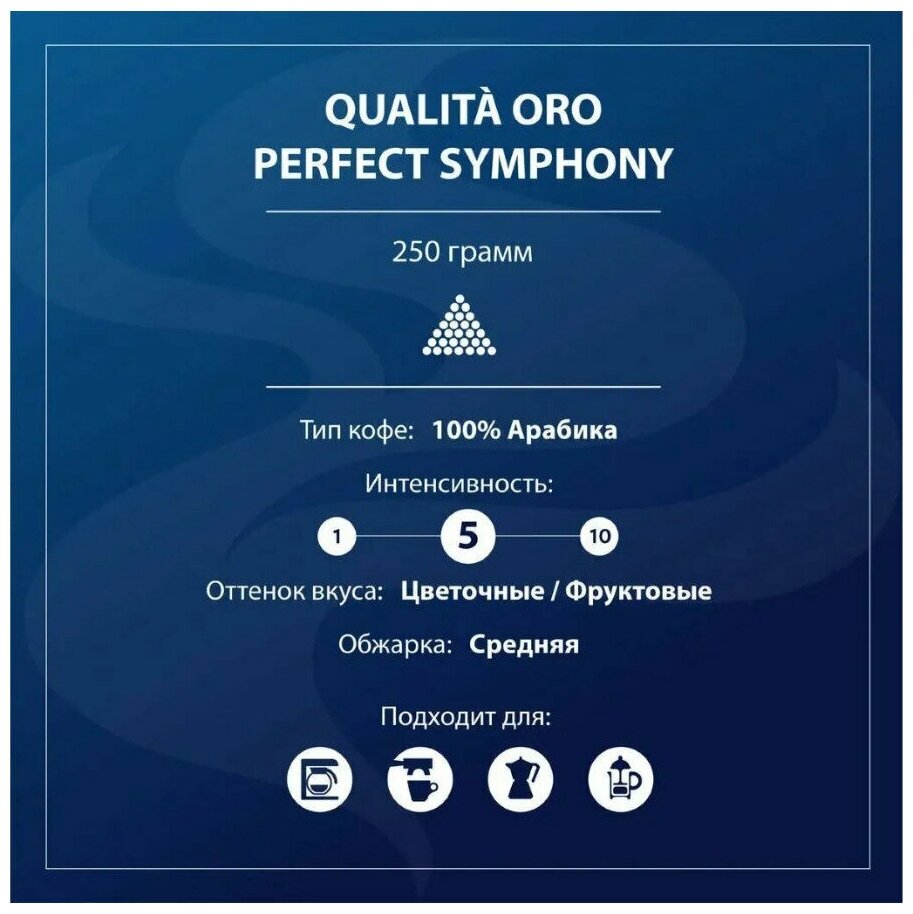 QUALITÀ ORO
PERFECT SYMPHONY

250 грамм

Тип кофе: 100% Арабика

Интенсивность:

1 5 10

Оттенок вкуса: Цветочные / Фруктовые

Обжарка: Средняя

Подходит для: